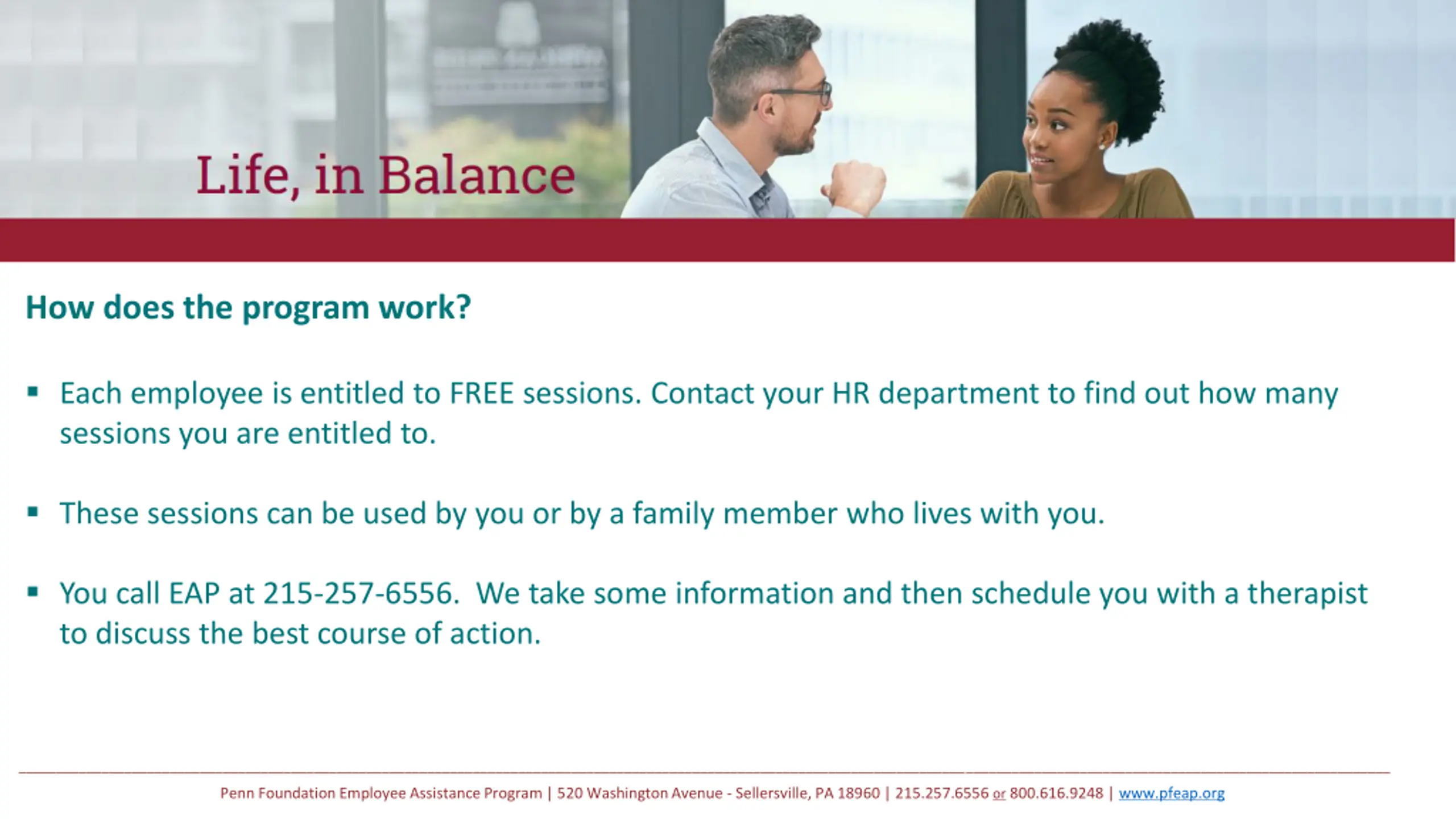 Life, in Balance

How does the program work?

▪ Each employee is entitled to FREE sessions. Contact your HR department to find out how many sessions you are entitled to.

▪ These sessions can be used by you or by a family member who lives with you.

▪ You call EAP at 215-257-6556. We take some information and then schedule you with a therapist to discuss the best course of action.

Penn Foundation Employee Assistance Program | 520 Washington Avenue - Sellersville, PA 18960 | 215.257.6556 or 800.616.9248 | www.pfeap.org